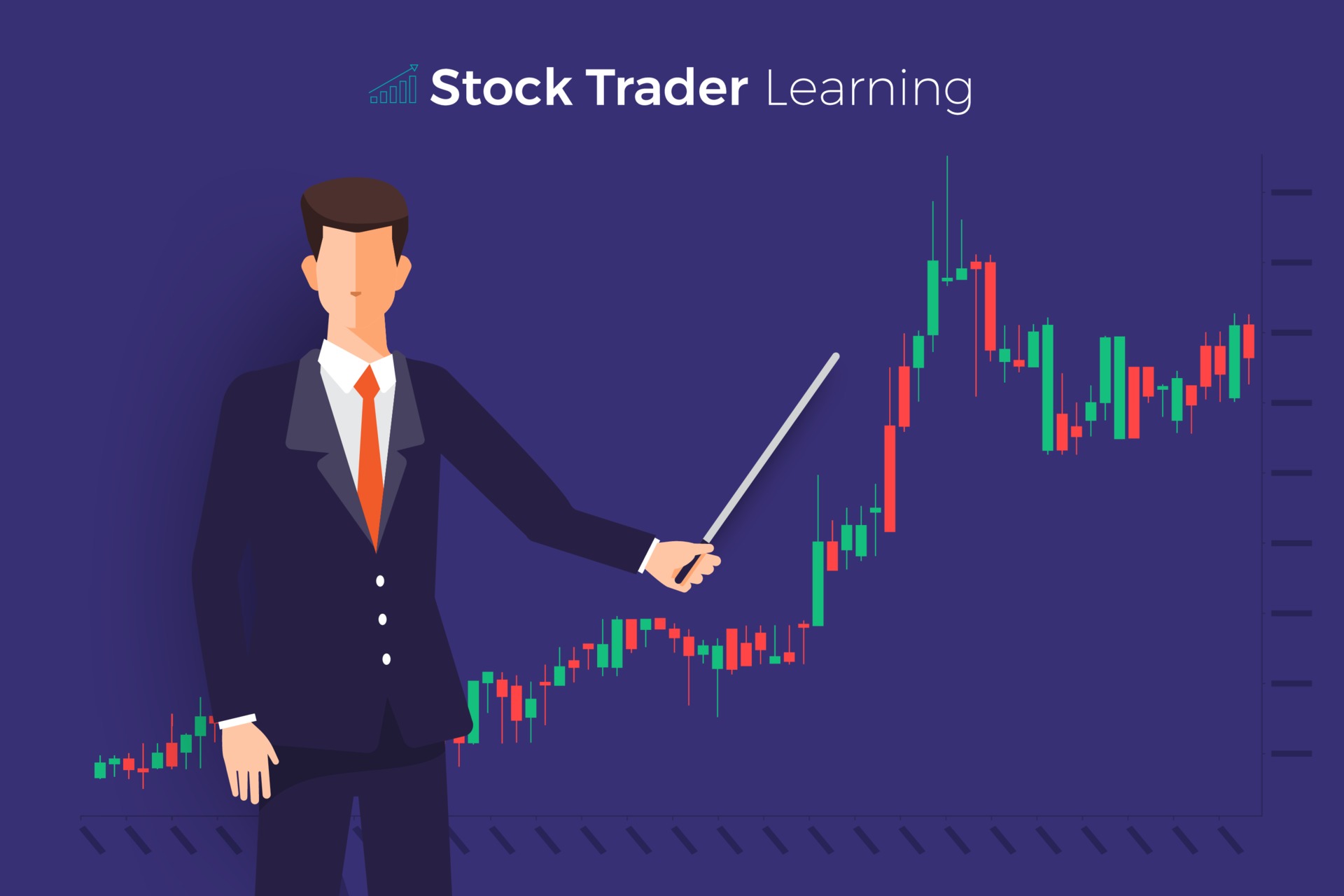 Stock Trader Learning